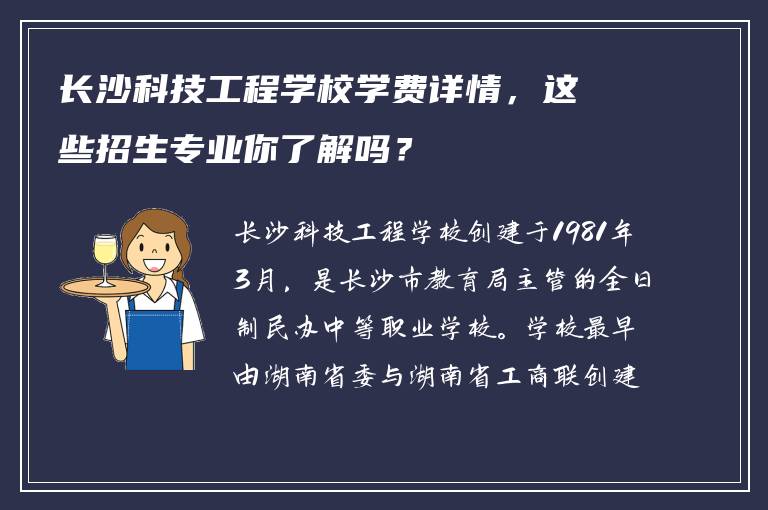 长沙科技工程学校学费详情，这些招生专业你了解吗？

长沙科技工程学校创建于1981年3月，是长沙市教育局主管的全日制民办中等职业学校。学校最早由湖南省委与湖南省工商联创建